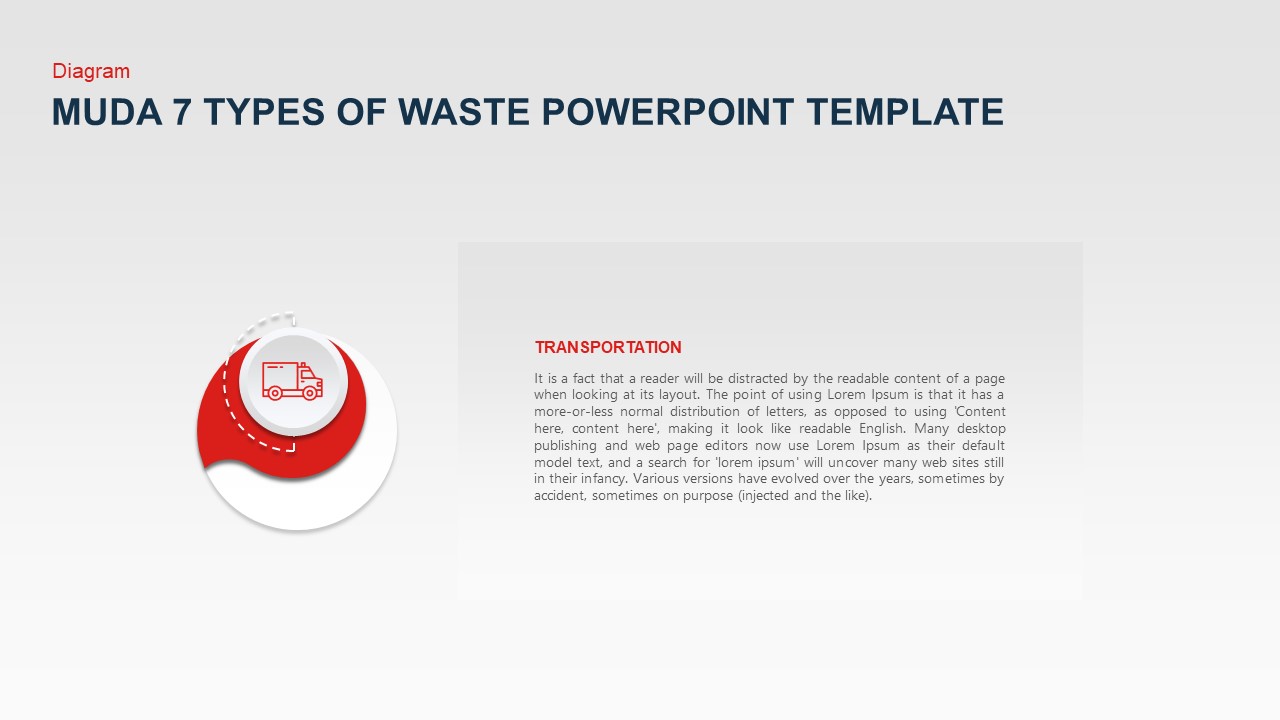 Diagram
MUDA 7 TYPES OF WASTE POWERPOINT TEMPLATE

TRANSPORTATION

It is a fact that a reader will be distracted by the readable content of a page when looking at its layout. The point of using Lorem Ipsum is that it has a more-or-less normal distribution of letters, as opposed to using 'Content here, content here', making it look like readable English. Many desktop publishing and web page editors now use Lorem Ipsum as their default model text, and a search for 'lorem ipsum' will uncover many web sites still in their infancy. Various versions have evolved over the years, sometimes by accident, sometimes on purpose (injected and the like).